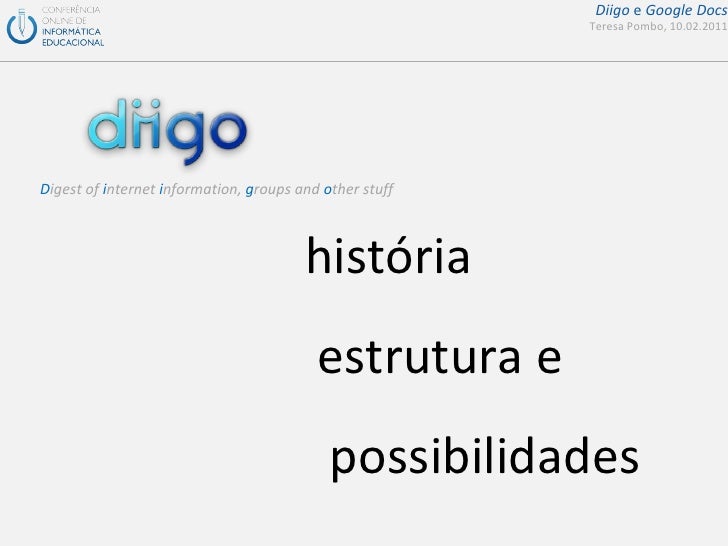 CONFERÊNCIA ONLINE DE INFORMÁTICA EDUCACIONAL

Diigo e Google Docs
Teresa Pombo, 10.02.2011

diigo

Digest of internet information, groups and other stuff

história

estrutura e

possibilidades